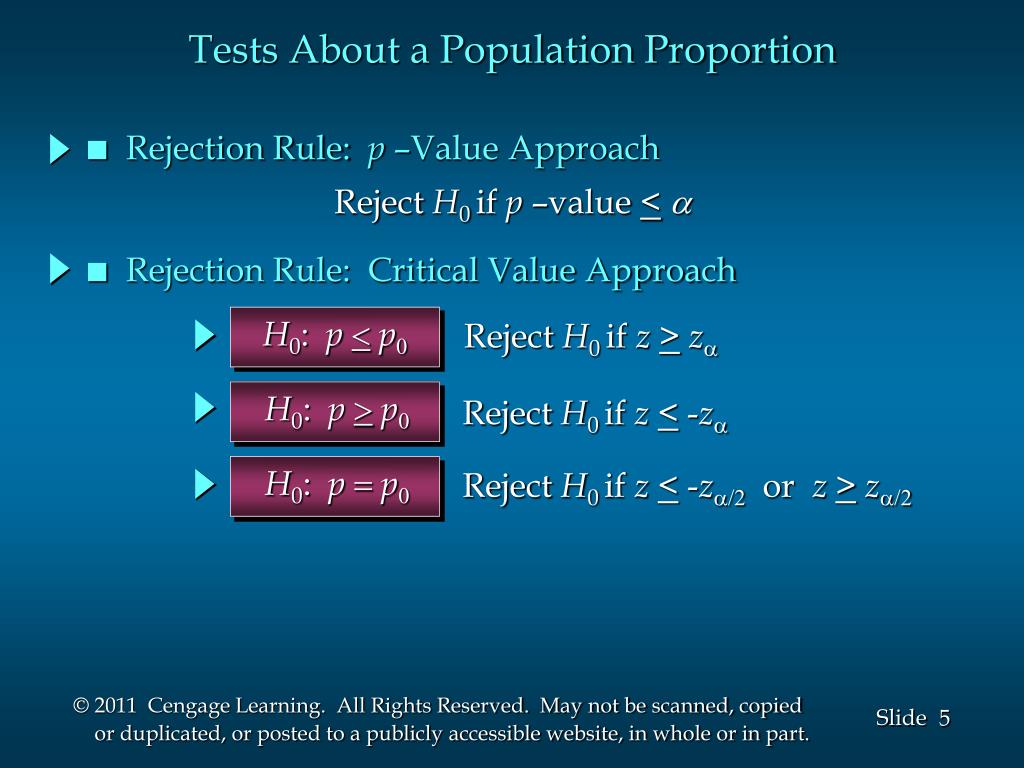 Tests About a Population Proportion

■ Rejection Rule: $p$ –Value Approach

Reject $H_0$ if $p$ –value $\leq \alpha$

■ Rejection Rule: Critical Value Approach

$H_0$: $p \leq p_0$ Reject $H_0$ if $z \geq z_\alpha$

$H_0$: $p \geq p_0$ Reject $H_0$ if $z \leq -z_\alpha$

$H_0$: $p = p_0$ Reject $H_0$ if $z \leq -z_{\alpha/2}$ or $z \geq z_{\alpha/2}$

© 2011 Cengage Learning. All Rights Reserved. May not be scanned, copied or duplicated, or posted to a publicly accessible website, in whole or in part.

Slide 5